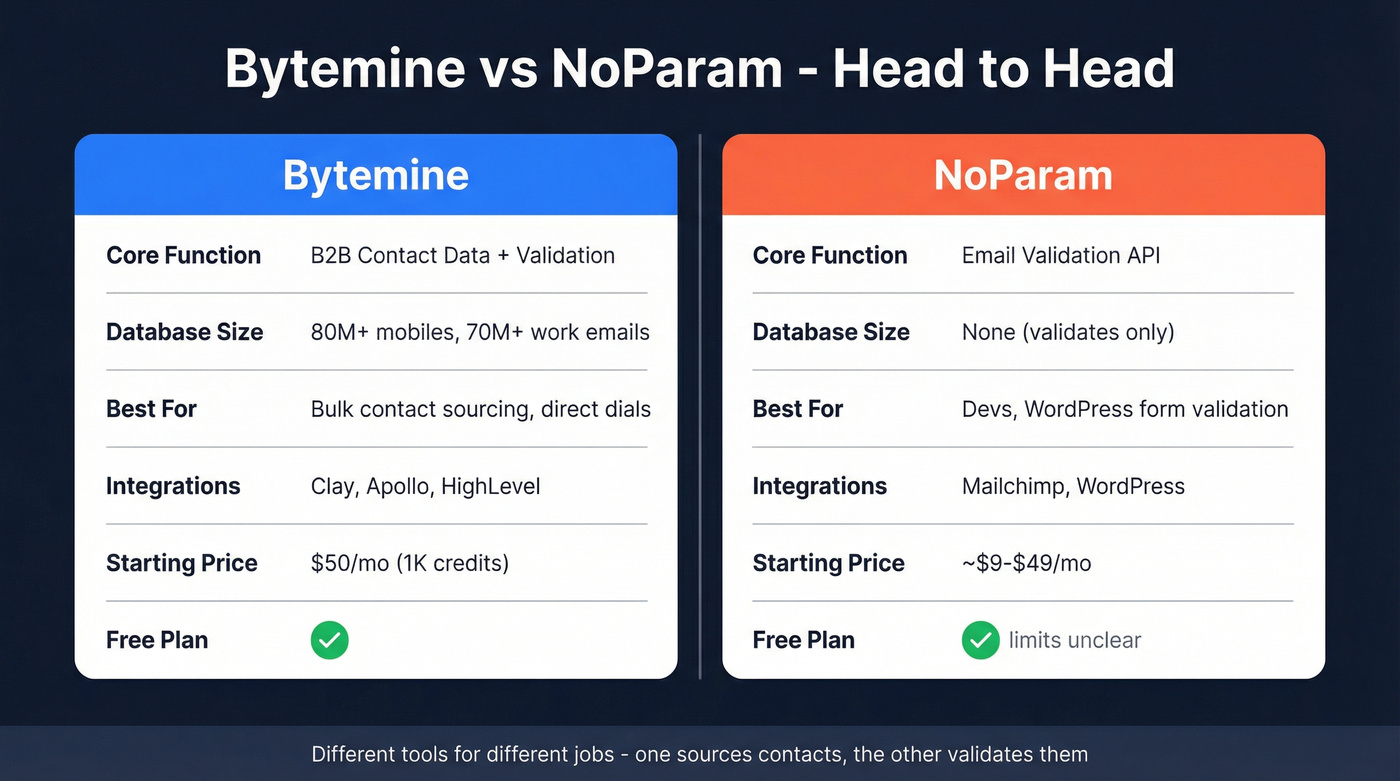 Bytemine vs NoParam - Head to Head

Bytemine

| Core Function | B2B Contact Data + Validation |
|---|---|
| Database Size | 80M+ mobiles, 70M+ work emails |
| Best For | Bulk contact sourcing, direct dials |
| Integrations | Clay, Apollo, HighLevel |
| Starting Price | \$50/mo (1K credits) |
| Free Plan | ✓ |

NoParam

| Core Function | Email Validation API |
|---|---|
| Database Size | None (validates only) |
| Best For | Devs, WordPress form validation |
| Integrations | Mailchimp, WordPress |
| Starting Price | ~\$9-\$49/mo |
| Free Plan | ✓ limits unclear |

Different tools for different jobs - one sources contacts, the other validates them